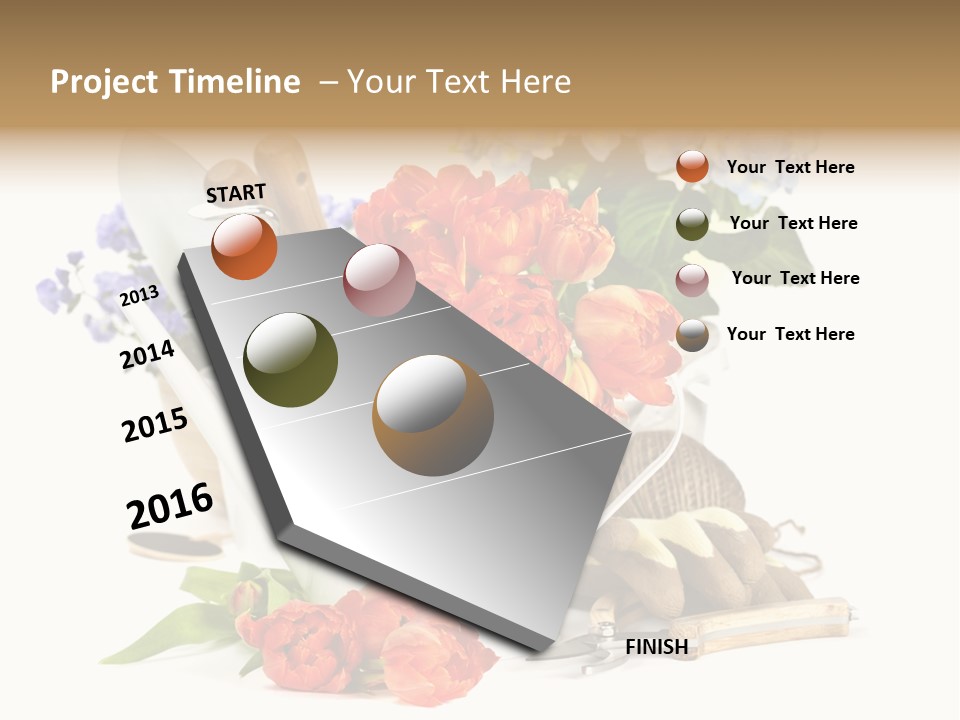 Project Timeline – Your Text Here

START

2013

2014

2015

2016

FINISH

Your Text Here

Your Text Here

Your Text Here

Your Text Here